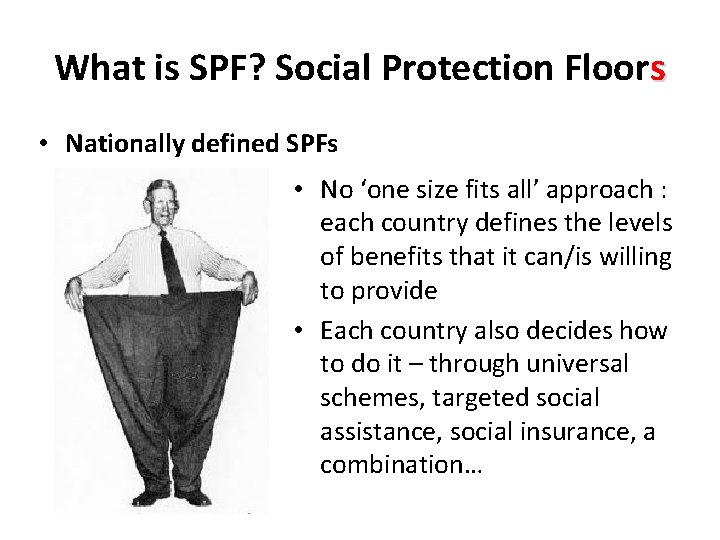 What is SPF? Social Protection Floors

• Nationally defined SPFs

• No 'one size fits all' approach : each country defines the levels of benefits that it can/is willing to provide

• Each country also decides how to do it – through universal schemes, targeted social assistance, social insurance, a combination…